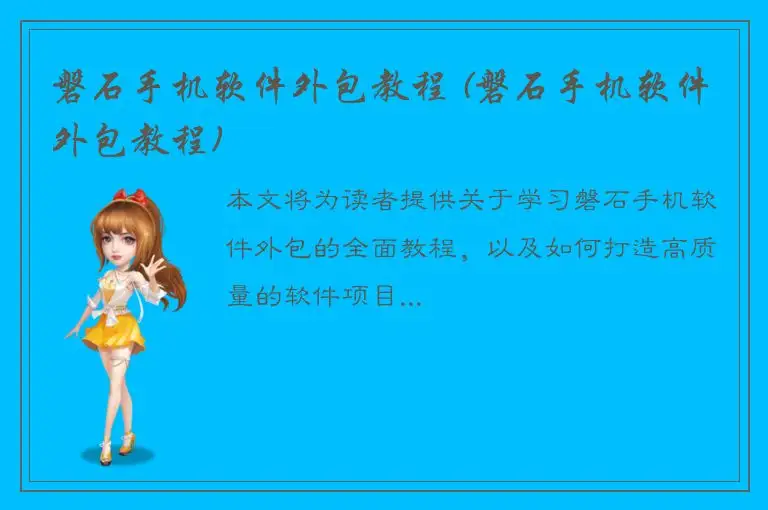 磐石手机软件外包教程（磐石手机软件外包教程）

本文将为读者提供关于学习磐石手机软件外包的全面教程，以及如何打造高质量的软件项目...